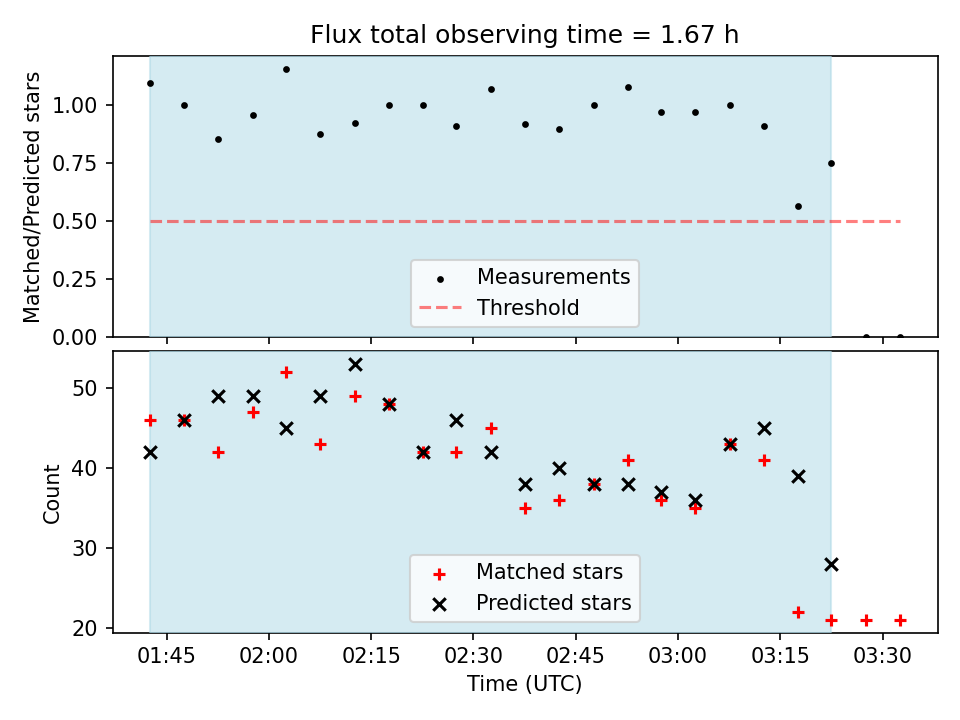 Flux total observing time = 1.67 h

Matched/Predicted stars

1.00
0.75
0.50
0.25
0.00

Measurements
Threshold

Count

50
40
30
20

Matched stars
Predicted stars

01:45 02:00 02:15 02:30 02:45 03:00 03:15 03:30
Time (UTC)